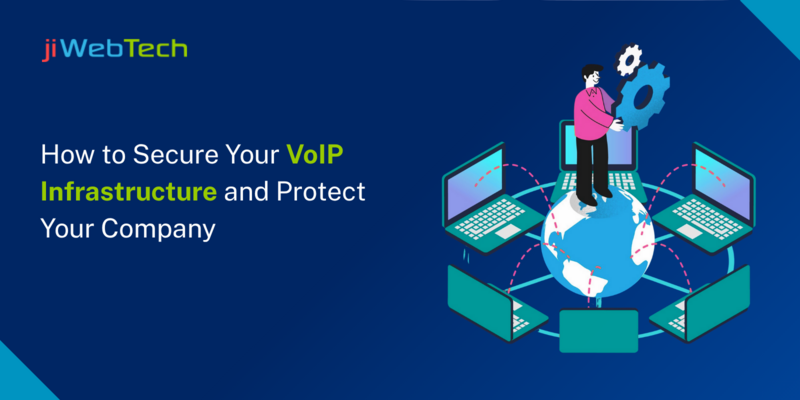 jiWebTech

How to Secure Your VoIP Infrastructure and Protect Your Company